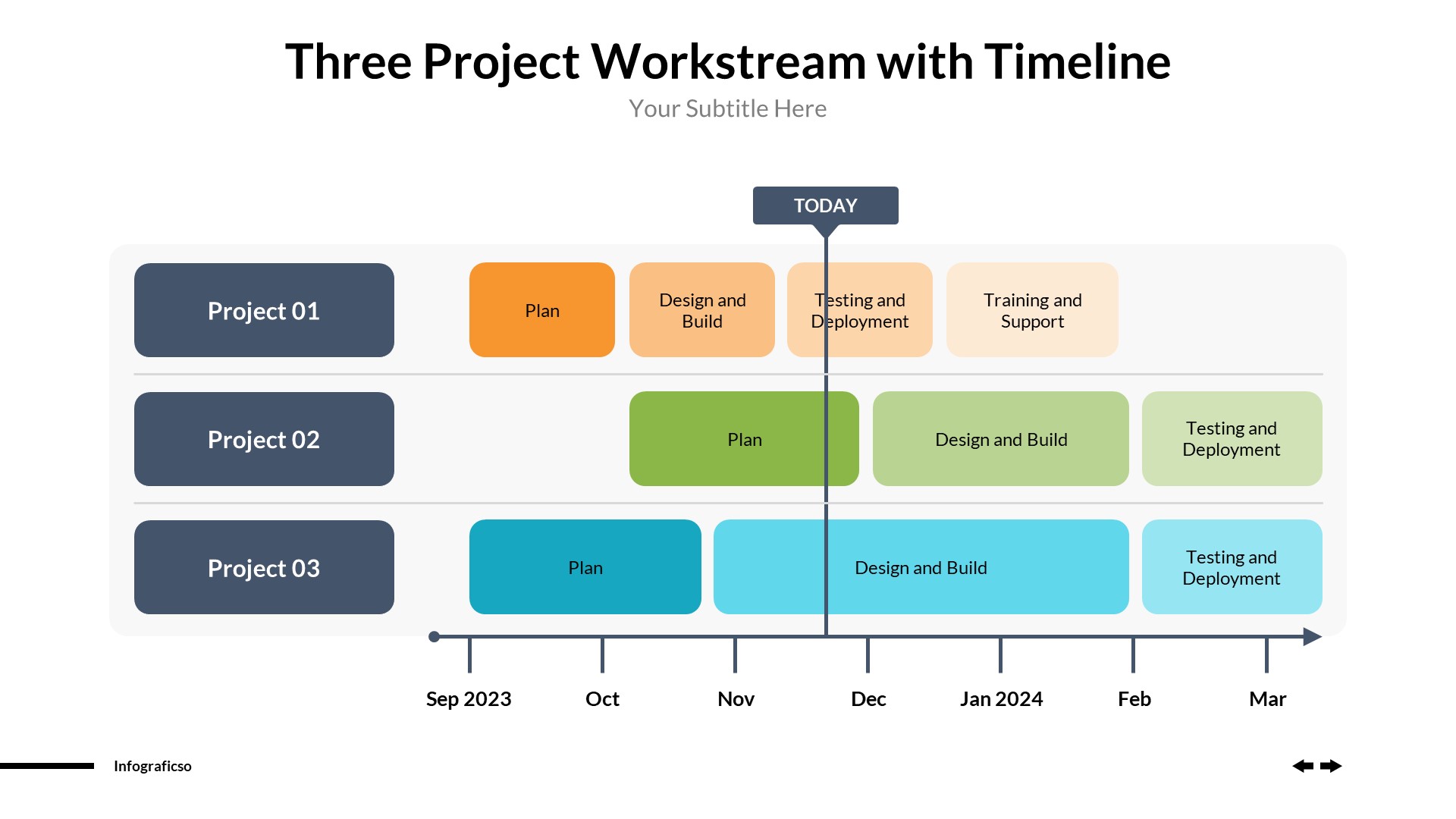 Three Project Workstream with Timeline

Your Subtitle Here

TODAY

Project 01

Plan

Design and Build

Testing and Deployment

Training and Support

Project 02

Plan

Design and Build

Testing and Deployment

Project 03

Plan

Design and Build

Testing and Deployment

Sep 2023

Oct

Nov

Dec

Jan 2024

Feb

Mar

Infograficso